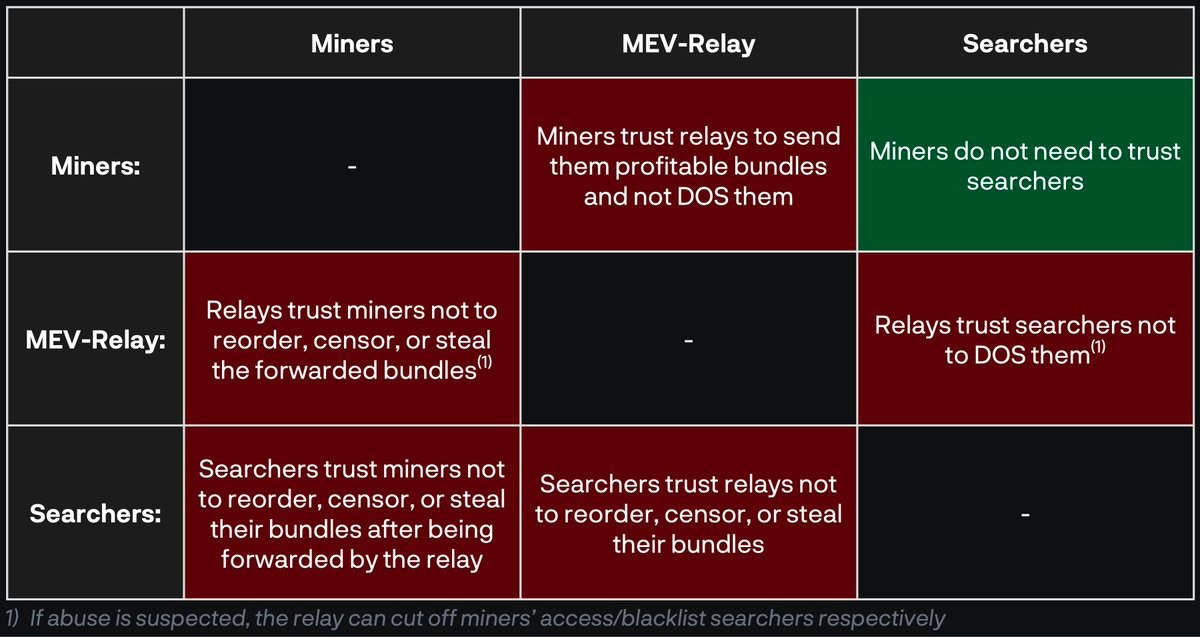 | | Miners | MEV-Relay | Searchers |
|---|---|---|---|
| Miners: | - | Miners trust relays to send them profitable bundles and not DOS them | Miners do not need to trust searchers |
| MEV-Relay: | Relays trust miners not to reorder, censor, or steal the forwarded bundles$^{(1)}$ | - | Relays trust searchers not to DOS them$^{(1)}$ |
| Searchers: | Searchers trust miners not to reorder, censor, or steal their bundles after being forwarded by the relay | Searchers trust relays not to reorder, censor, or steal their bundles | - |

1) If abuse is suspected, the relay can cut off miners' access/blacklist searchers respectively